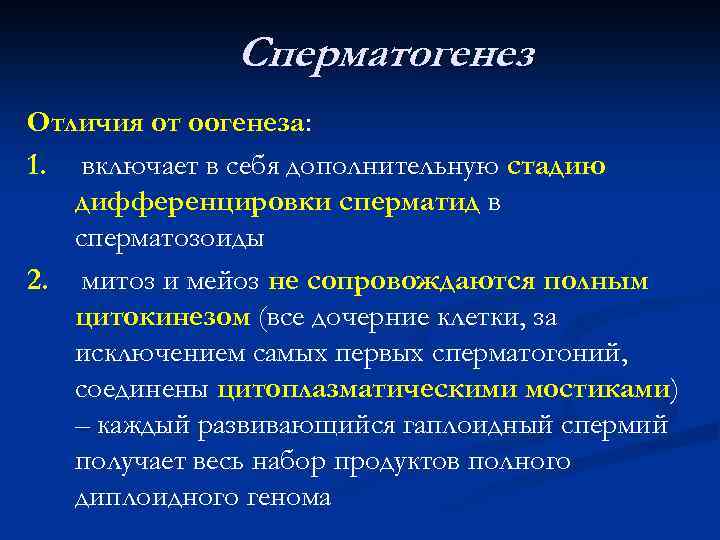 Сперматогенез

Отличия от оогенеза:

1. включает в себя дополнительную стадию дифференцировки сперматид в сперматозоиды

2. митоз и мейоз не сопровождаются полным цитокинезом (все дочерние клетки, за исключением самых первых сперматогоний, соединены цитоплазматическими мостиками) – каждый развивающийся гаплоидный спермий получает весь набор продуктов полного диплоидного генома